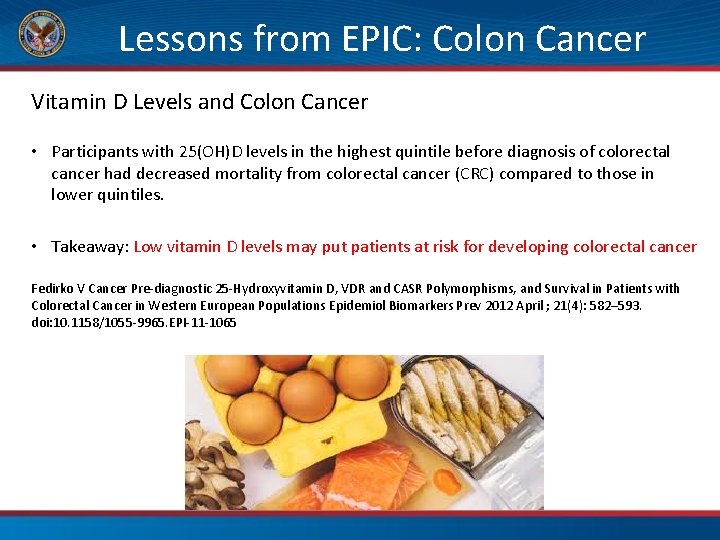 Lessons from EPIC: Colon Cancer

Vitamin D Levels and Colon Cancer

• Participants with 25(OH)D levels in the highest quintile before diagnosis of colorectal cancer had decreased mortality from colorectal cancer (CRC) compared to those in lower quintiles.

• Takeaway: Low vitamin D levels may put patients at risk for developing colorectal cancer

Fedirko V Cancer Pre-diagnostic 25-Hydroxyvitamin D, VDR and CASR Polymorphisms, and Survival in Patients with Colorectal Cancer in Western European Populations Epidemiol Biomarkers Prev 2012 April ; 21(4): 582–593. doi:10.1158/1055-9965.EPI-11-1065